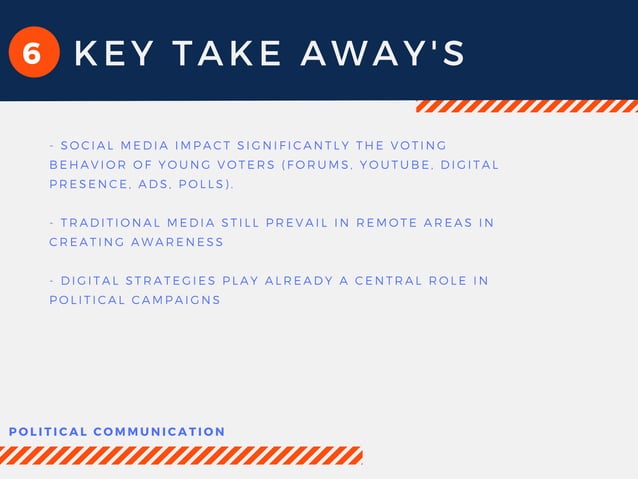 6 KEY TAKE AWAY'S

- SOCIAL MEDIA IMPACT SIGNIFICANTLY THE VOTING BEHAVIOR OF YOUNG VOTERS (FORUMS, YOUTUBE, DIGITAL PRESENCE, ADS, POLLS).

- TRADITIONAL MEDIA STILL PREVAIL IN REMOTE AREAS IN CREATING AWARENESS

- DIGITAL STRATEGIES PLAY ALREADY A CENTRAL ROLE IN POLITICAL CAMPAIGNS

POLITICAL COMMUNICATION